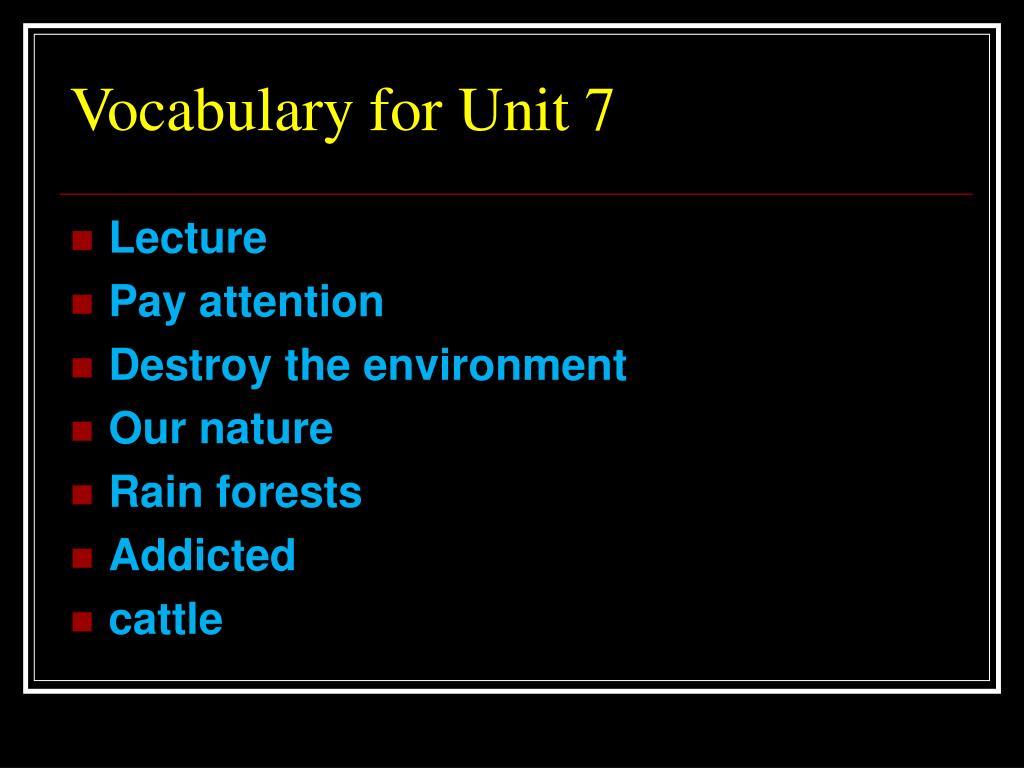 Vocabulary for Unit 7

- Lecture
- Pay attention
- Destroy the environment
- Our nature
- Rain forests
- Addicted
- cattle